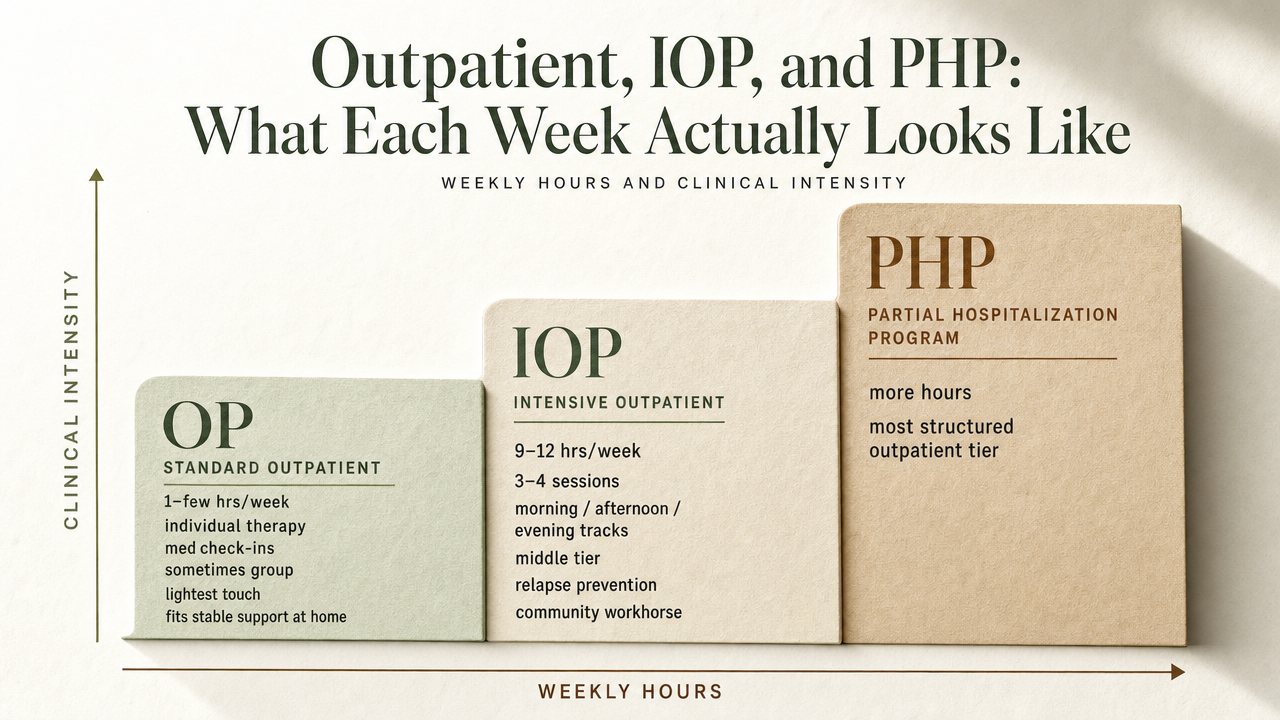 Outpatient, IOP, and PHP: What Each Week Actually Looks Like

WEEKLY HOURS AND CLINICAL INTENSITY

CLINICAL INTENSITY

OP
STANDARD OUTPATIENT
1–few hrs/week
individual therapy
med check-ins
sometimes group
lightest touch
fits stable support at home

IOP
INTENSIVE OUTPATIENT
9–12 hrs/week
3–4 sessions
morning / afternoon / evening tracks
middle tier
relapse prevention
community workhorse

PHP
PARTIAL HOSPITALIZATION PROGRAM
more hours
most structured outpatient tier

WEEKLY HOURS